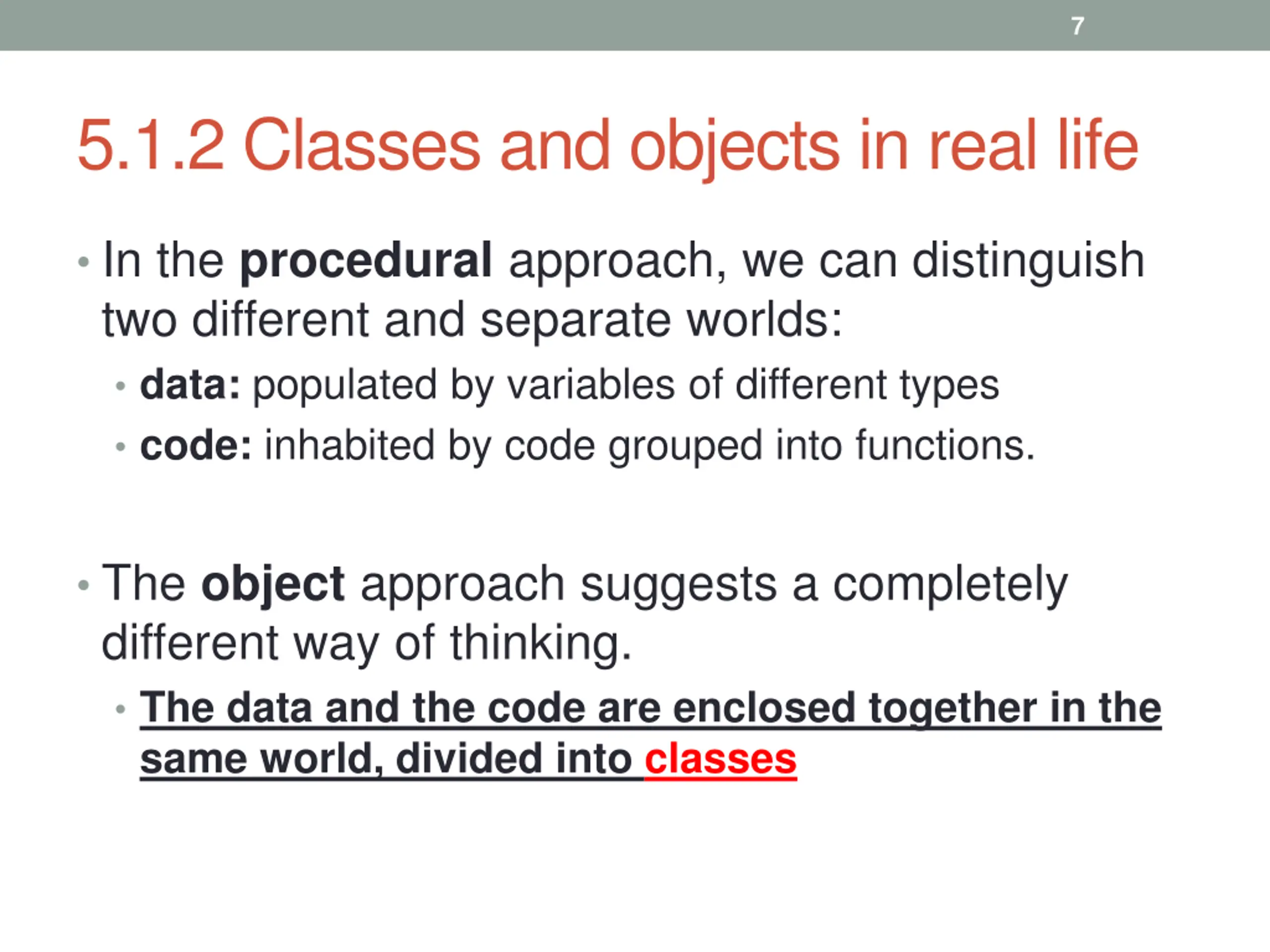 7

5.1.2 Classes and objects in real life

• In the procedural approach, we can distinguish two different and separate worlds:
  • data: populated by variables of different types
  • code: inhabited by code grouped into functions.

• The object approach suggests a completely different way of thinking.
  • The data and the code are enclosed together in the same world, divided into classes